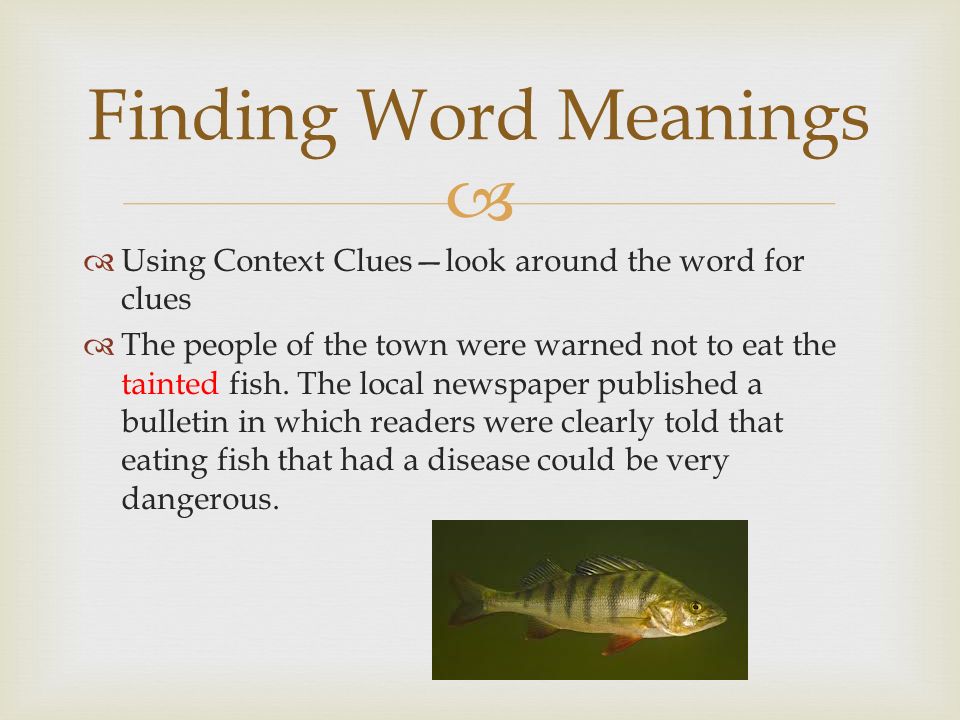 Finding Word Meanings

Using Context Clues—look around the word for clues

The people of the town were warned not to eat the tainted fish. The local newspaper published a bulletin in which readers were clearly told that eating fish that had a disease could be very dangerous.